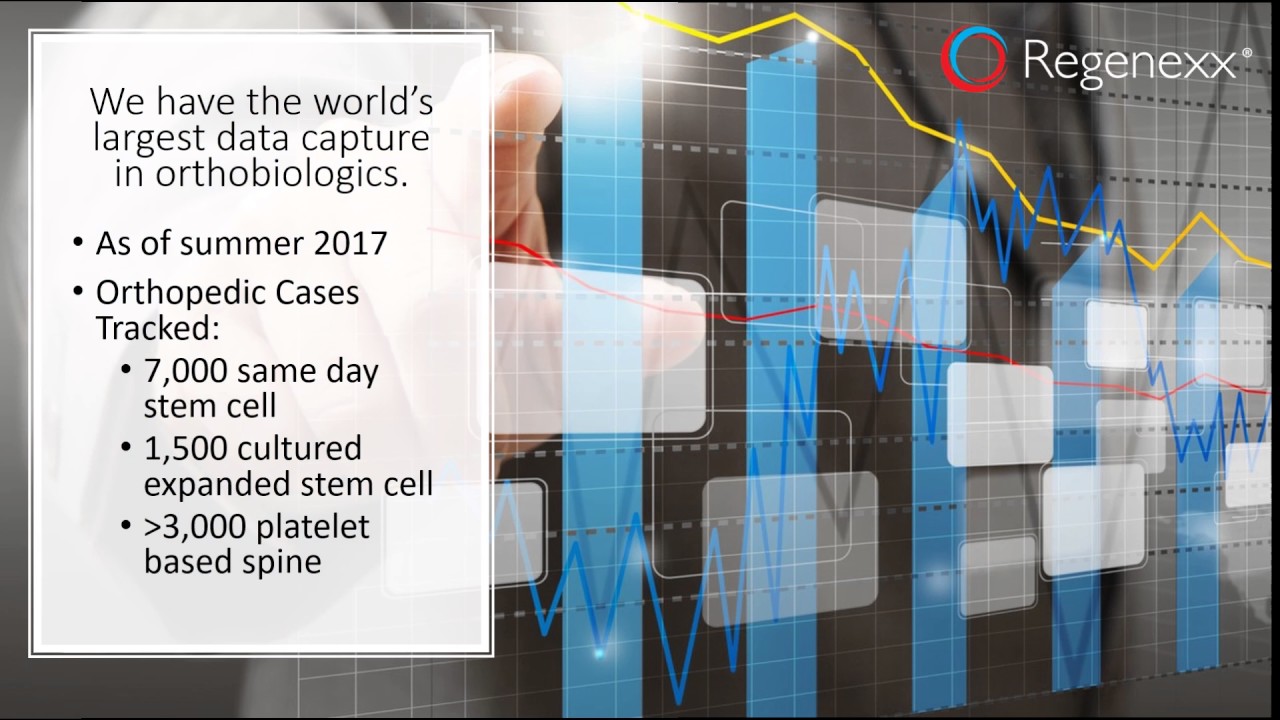 Regenexx®

We have the world's largest data capture in orthobiologics.

• As of summer 2017
• Orthopedic Cases Tracked:
  • 7,000 same day stem cell
  • 1,500 cultured expanded stem cell
  • >3,000 platelet based spine